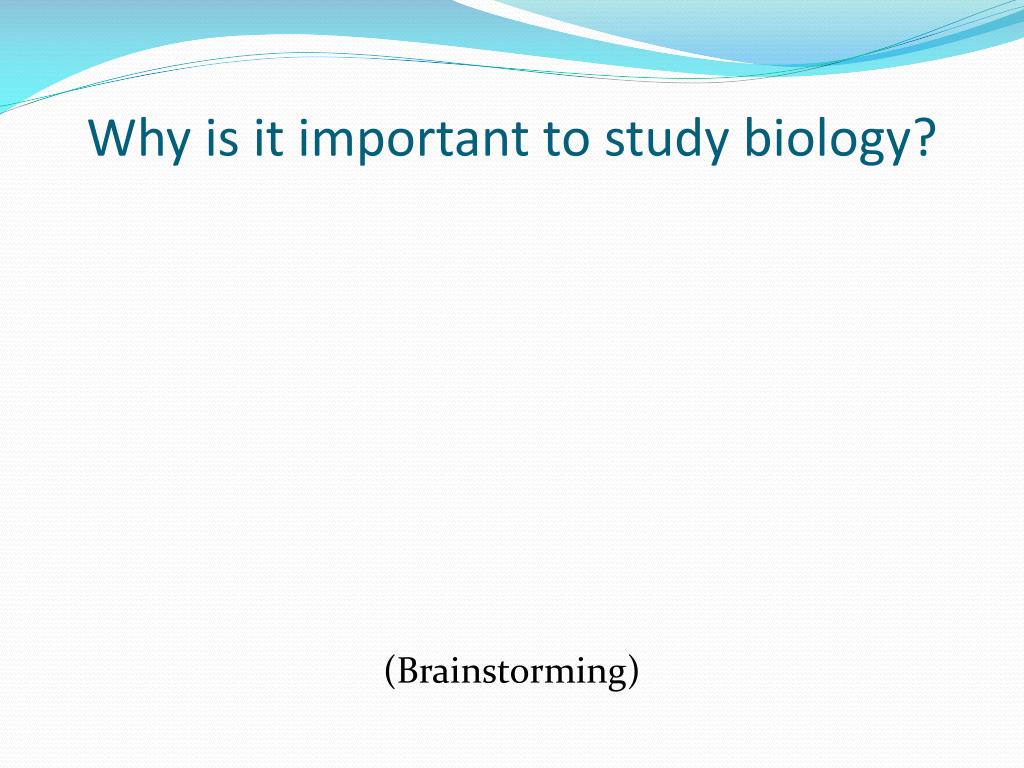 Why is it important to study biology?

(Brainstorming)